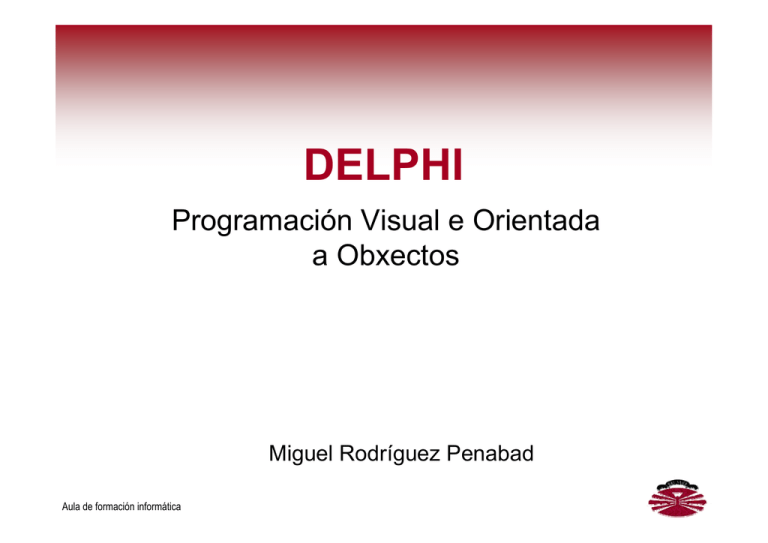 DELPHI

Programación Visual e Orientada a Obxectos

Miguel Rodríguez Penabad

Aula de formación informática